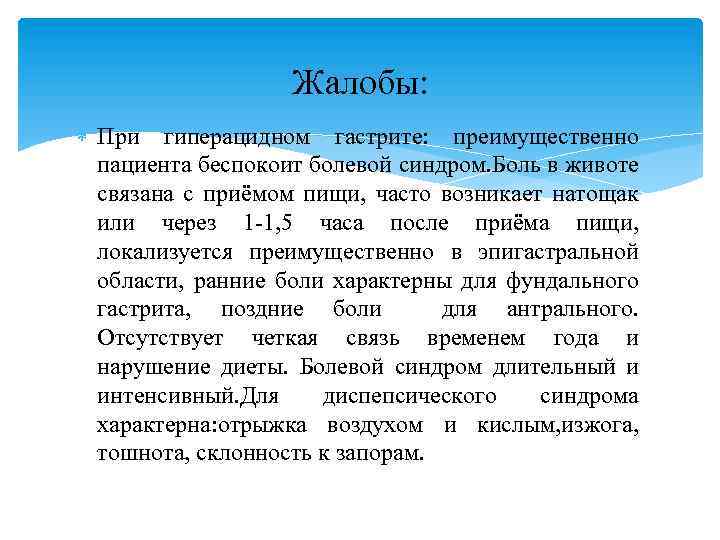 Жалобы:

При гиперацидном гастрите: преимущественно пациента беспокоит болевой синдром.Боль в животе связана с приёмом пищи, часто возникает натощак или через 1-1,5 часа после приёма пищи, локализуется преимущественно в эпигастральной области, ранние боли характерны для фундального гастрита, поздние боли для антрального. Отсутствует четкая связь временем года и нарушение диеты. Болевой синдром длительный и интенсивный.Для диспепсического синдрома характерна:отрыжка воздухом и кислым,изжога, тошнота, склонность к запорам.